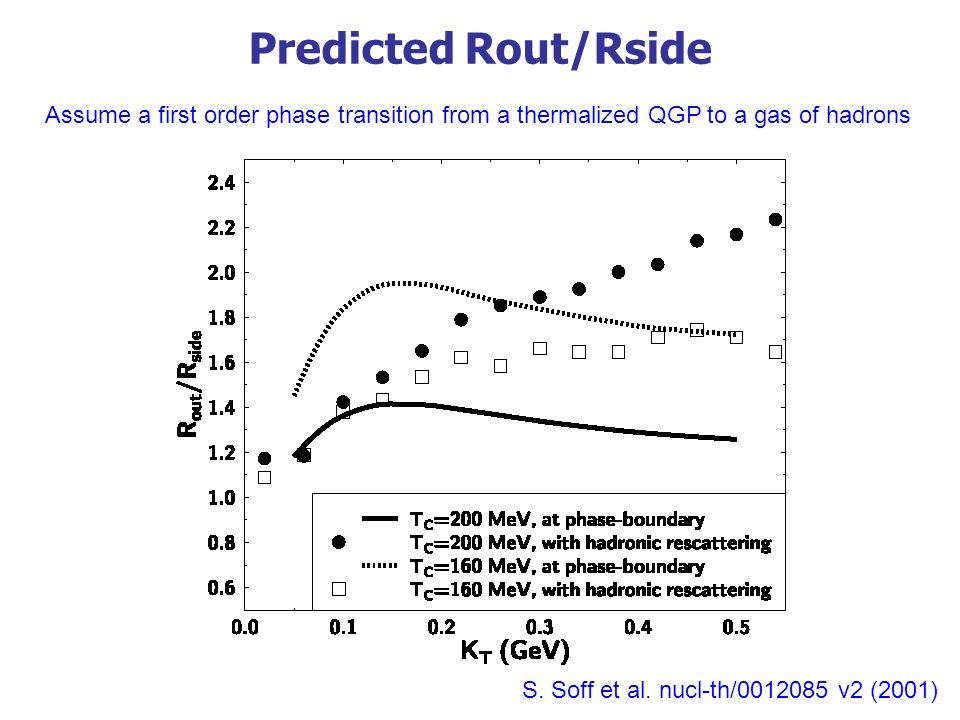 Predicted Rout/Rside

Assume a first order phase transition from a thermalized QGP to a gas of hadrons

2.4
2.2
2.0
1.8
1.6
1.4
1.2
1.0
0.8
0.6

$R_{out}/R_{side}$

$T_C$=200 MeV, at phase-boundary
$T_C$=200 MeV, with hadronic rescattering
$T_C$=160 MeV, at phase-boundary
$T_C$=160 MeV, with hadronic rescattering

0.0 0.1 0.2 0.3 0.4 0.5

$K_T$ (GeV)

S. Soff et al. nucl-th/0012085 v2 (2001)